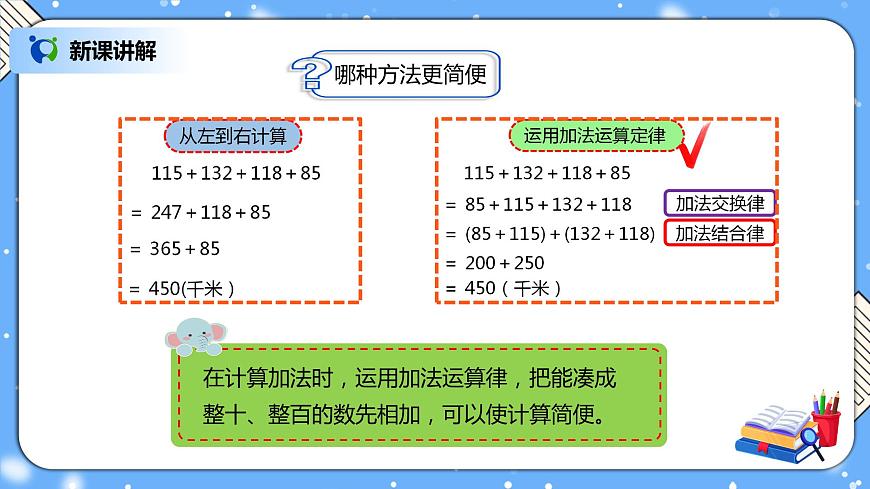 新课讲解

哪种方法更简便

从左到右计算

$115+132+118+85$

$=247+118+85$

$=365+85$

$=450$(千米)

运用加法运算定律

$115+132+118+85$

$=85+115+132+118$ 加法交换律

$=(85+115)+(132+118)$ 加法结合律

$=200+250$

$=450$(千米)

在计算加法时，运用加法运算律，把能凑成整十、整百的数先相加，可以使计算简便。